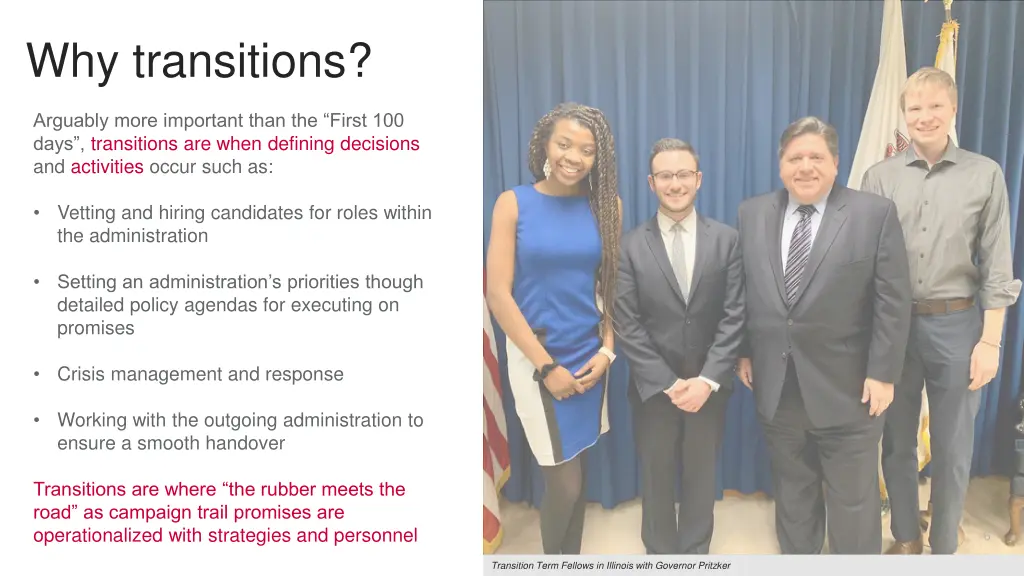 Why transitions?

Arguably more important than the “First 100 days”, transitions are when defining decisions and activities occur such as:

• Vetting and hiring candidates for roles within the administration

• Setting an administration’s priorities though detailed policy agendas for executing on promises

• Crisis management and response

• Working with the outgoing administration to ensure a smooth handover

Transitions are where “the rubber meets the road” as campaign trail promises are operationalized with strategies and personnel

Transition Term Fellows in Illinois with Governor Pritzker